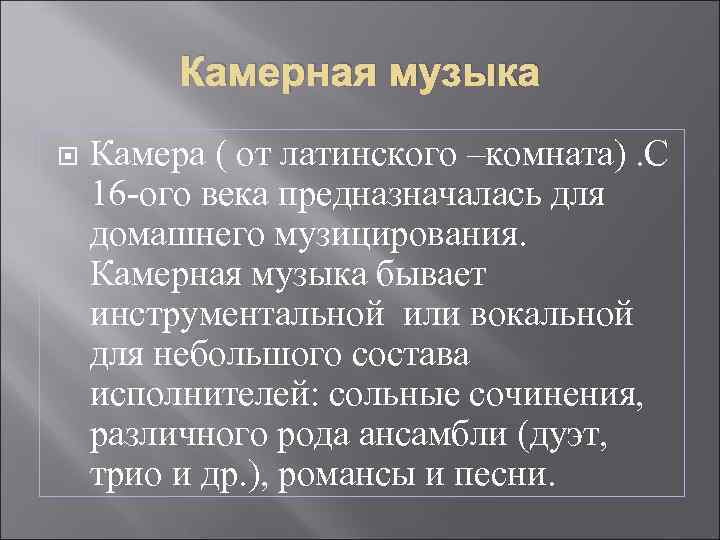 Камерная музыка

Камера ( от латинского –комната) .С 16-ого века предназначалась для домашнего музицирования. Камерная музыка бывает инструментальной или вокальной для небольшого состава исполнителей: сольные сочинения, различного рода ансамбли (дуэт, трио и др.), романсы и песни.